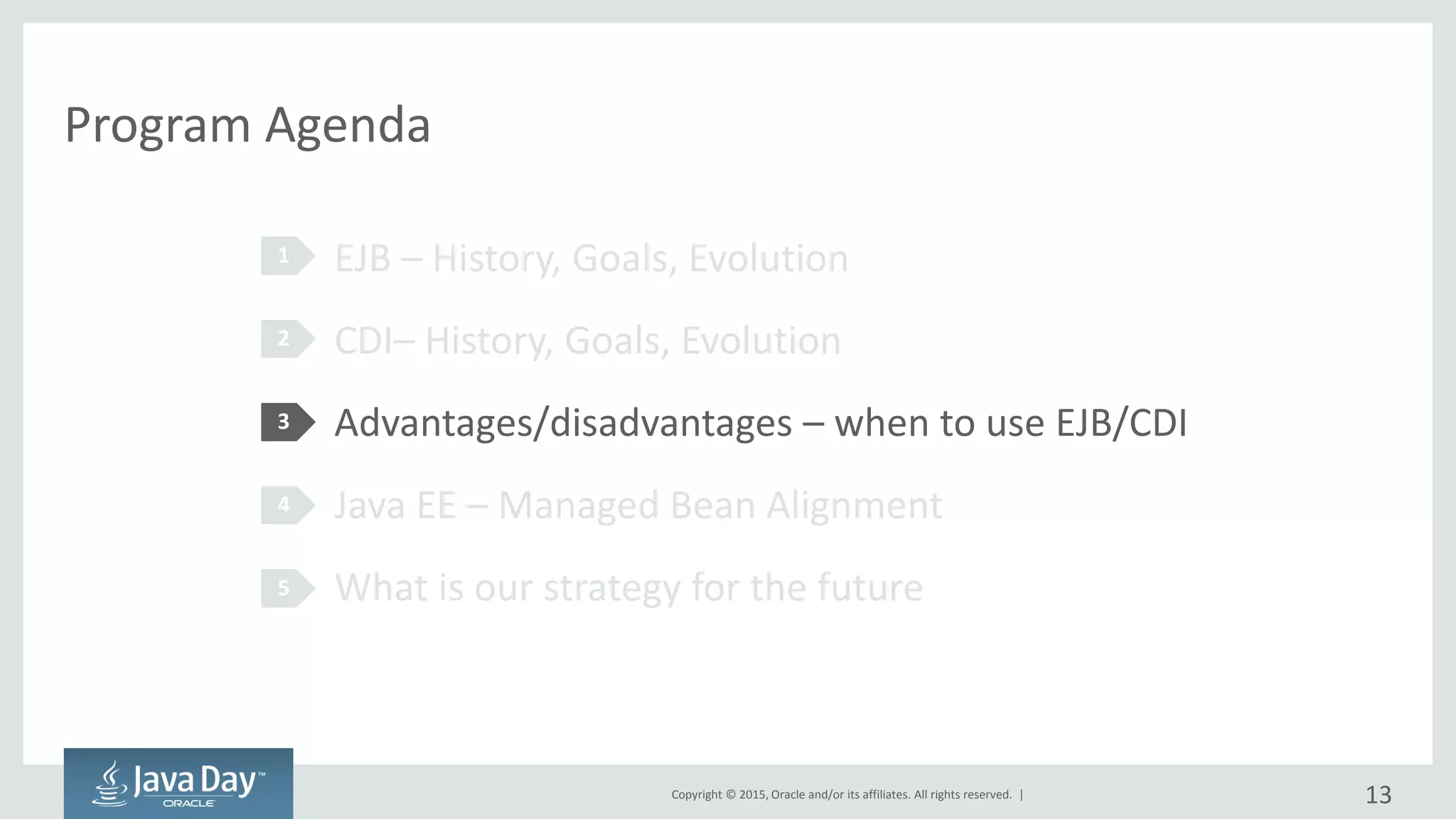 Program Agenda

1 EJB – History, Goals, Evolution

2 CDI– History, Goals, Evolution

3 Advantages/disadvantages – when to use EJB/CDI

4 Java EE – Managed Bean Alignment

5 What is our strategy for the future

Java Day™ ORACLE

Copyright © 2015, Oracle and/or its affiliates. All rights reserved. |

13